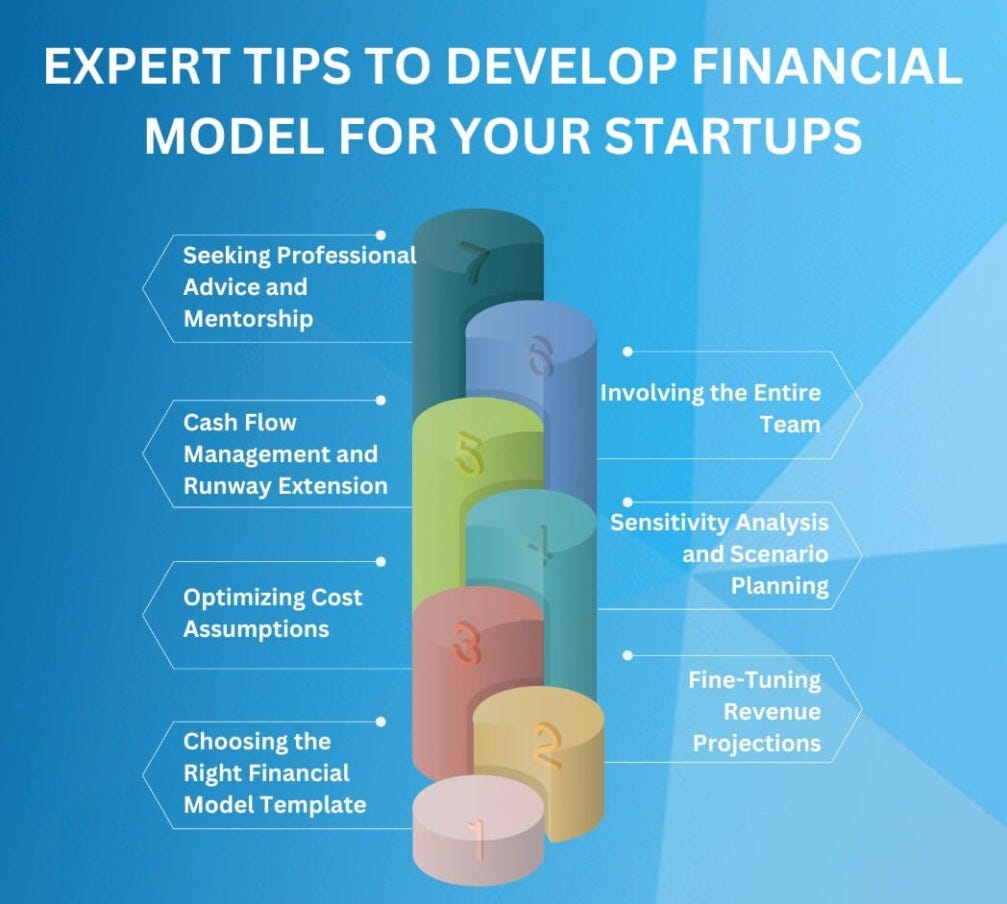 EXPERT TIPS TO DEVELOP FINANCIAL MODEL FOR YOUR STARTUPS

Seeking Professional Advice and Mentorship

7

6

Involving the Entire Team

Cash Flow Management and Runway Extension

5

4

Sensitivity Analysis and Scenario Planning

Optimizing Cost Assumptions

3

Fine-Tuning Revenue Projections

2

Choosing the Right Financial Model Template

1